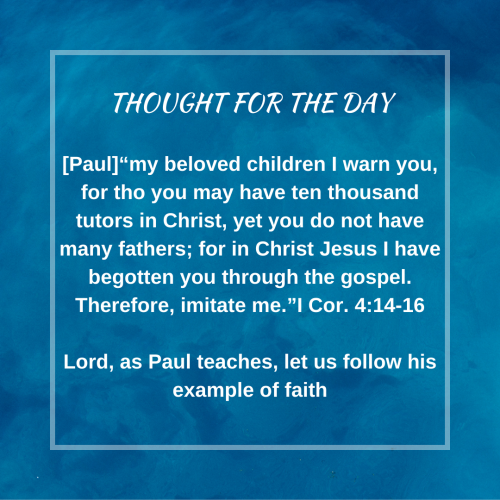 THOUGHT FOR THE DAY

[Paul]“my beloved children I warn you, for tho you may have ten thousand tutors in Christ, yet you do not have many fathers; for in Christ Jesus I have begotten you through the gospel. Therefore, imitate me.”I Cor. 4:14-16

Lord, as Paul teaches, let us follow his example of faith